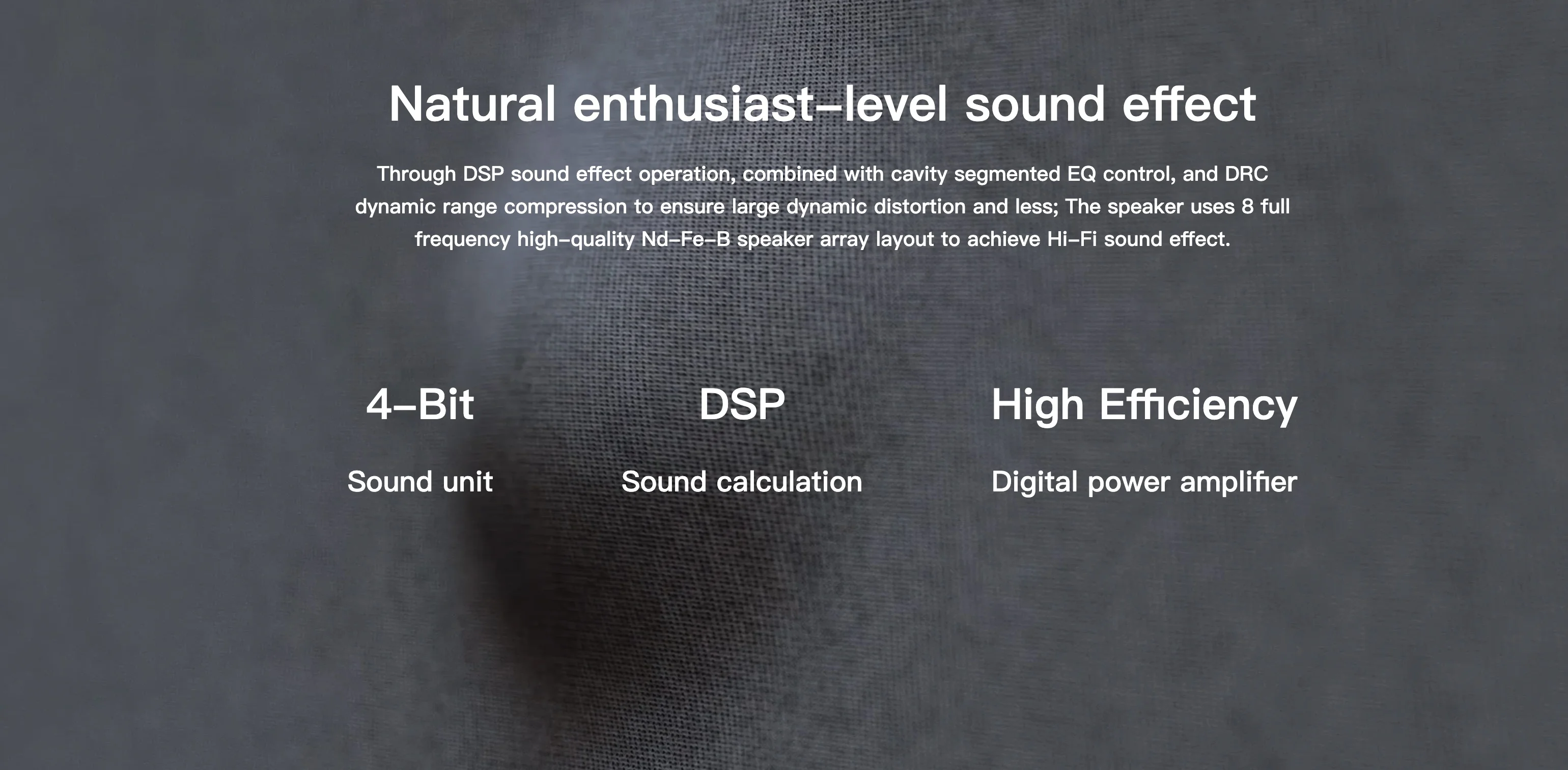 Natural enthusiast-level sound effect

Through DSP sound effect operation, combined with cavity segmented EQ control, and DRC dynamic range compression to ensure large dynamic distortion and less; The speaker uses 8 full frequency high-quality Nd-Fe-B speaker array layout to achieve Hi-Fi sound effect.

4-Bit

Sound unit

DSP

Sound calculation

High Efficiency

Digital power amplifier